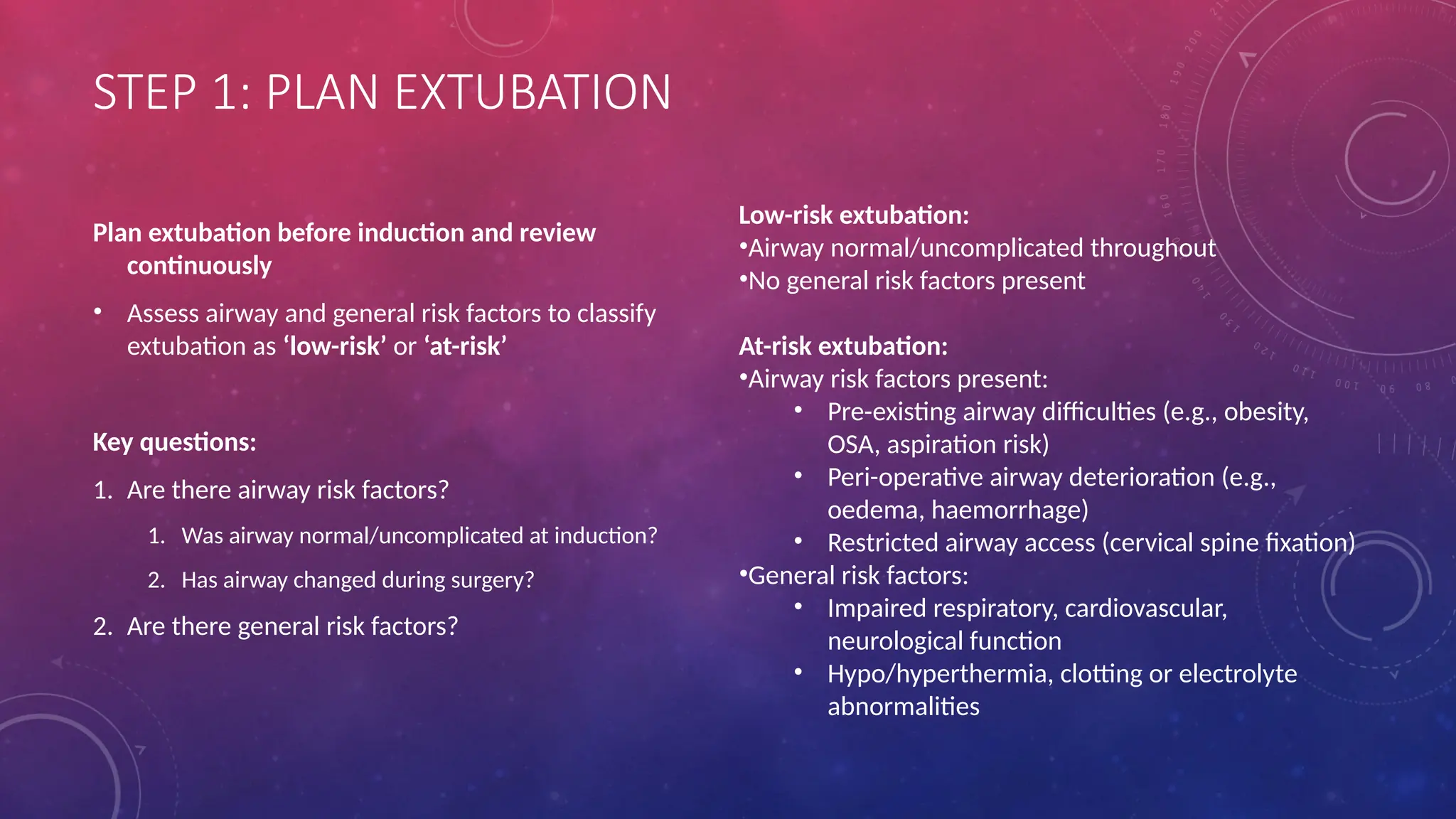 STEP 1: PLAN EXTUBATION

Plan extubation before induction and review continuously

• Assess airway and general risk factors to classify extubation as ‘low-risk’ or ‘at-risk’

Key questions:

1. Are there airway risk factors?
   1. Was airway normal/uncomplicated at induction?
   2. Has airway changed during surgery?
2. Are there general risk factors?

Low-risk extubation:
•Airway normal/uncomplicated throughout
•No general risk factors present

At-risk extubation:
•Airway risk factors present:
• Pre-existing airway difficulties (e.g., obesity, OSA, aspiration risk)
• Peri-operative airway deterioration (e.g., oedema, haemorrhage)
• Restricted airway access (cervical spine fixation)
•General risk factors:
• Impaired respiratory, cardiovascular, neurological function
• Hypo/hyperthermia, clotting or electrolyte abnormalities